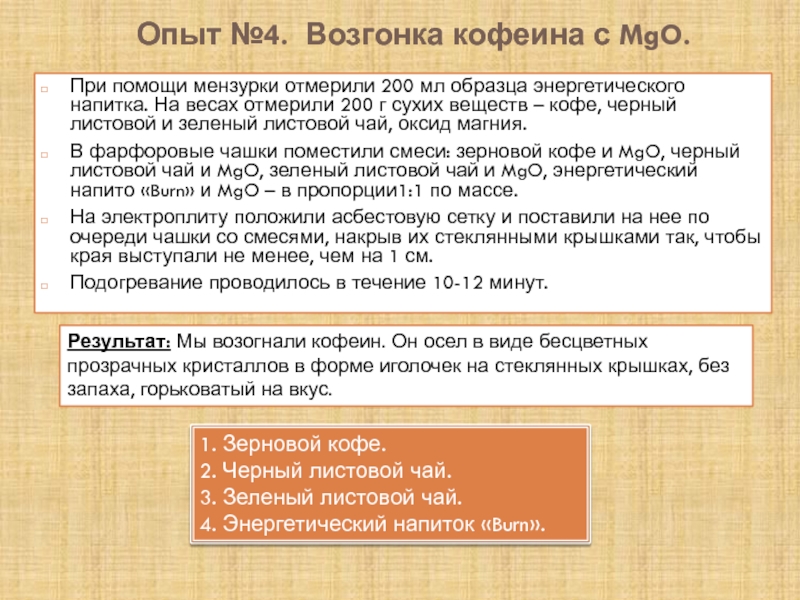 Опыт №4. Возгонка кофеина с MgO.

При помощи мензурки отмерили 200 мл образца энергетического напитка. На весах отмерили 200 г сухих веществ – кофе, черный листовой и зеленый листовой чай, оксид магния.

В фарфоровые чашки поместили смеси: зерновой кофе и MgO, черный листовой чай и MgO, зеленый листовой чай и MgO, энергетический напито «Burn» и MgO – в пропорции1:1 по массе.

На электроплиту положили асбестовую сетку и поставили на нее по очереди чашки со смесями, накрыв их стеклянными крышками так, чтобы края выступали не менее, чем на 1 см.

Подогревание проводилось в течение 10-12 минут.

Результат: Мы возогнали кофеин. Он осел в виде бесцветных прозрачных кристаллов в форме иголочек на стеклянных крышках, без запаха, горьковатый на вкус.

1. Зерновой кофе.
2. Черный листовой чай.
3. Зеленый листовой чай.
4. Энергетический напиток «Burn».